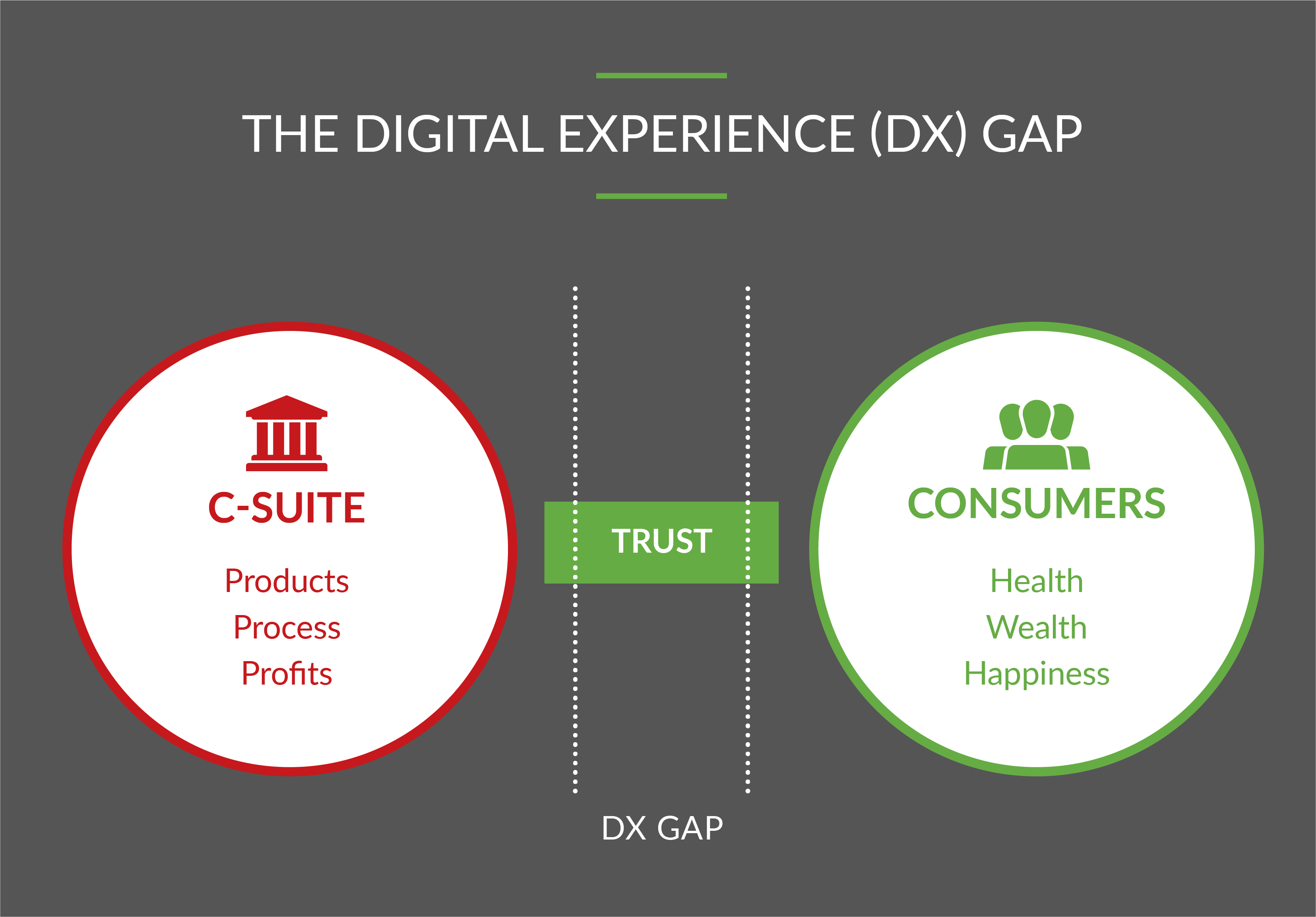 THE DIGITAL EXPERIENCE (DX) GAP

C-SUITE

Products
Process
Profits

TRUST

CONSUMERS

Health
Wealth
Happiness

DX GAP